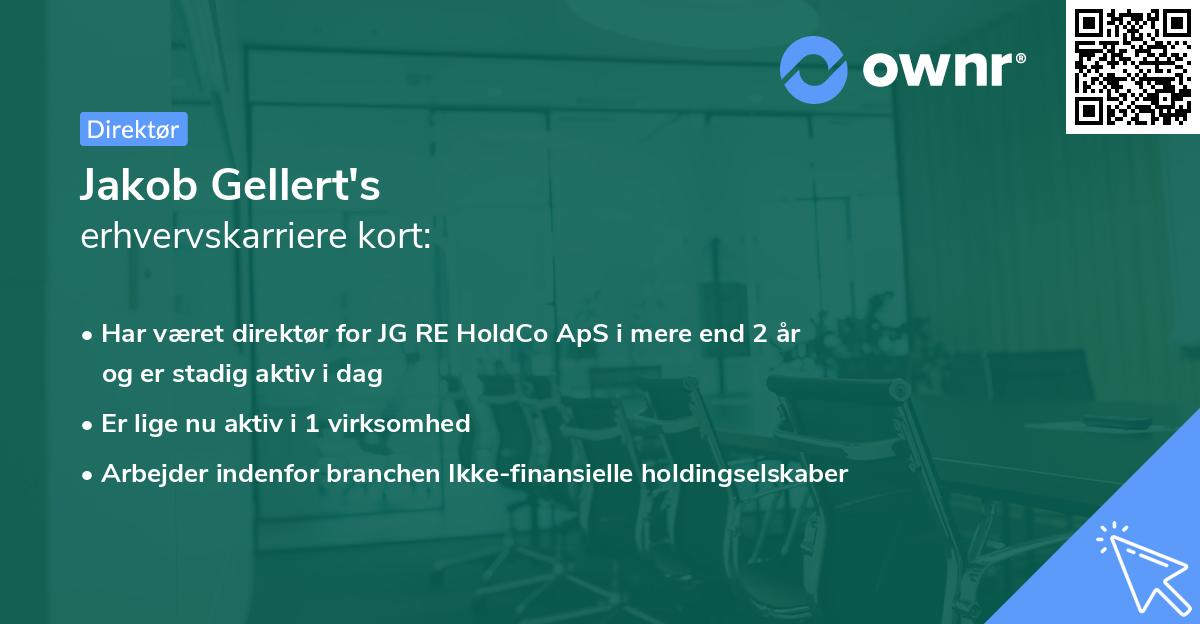 ownr®

Direktør

Jakob Gellert's
erhvervskarriere kort:

• Har været direktør for JG RE HoldCo ApS i mere end 2 år og er stadig aktiv i dag
• Er lige nu aktiv i 1 virksomhed
• Arbejder indenfor branchen Ikke-finansielle holdingselskaber